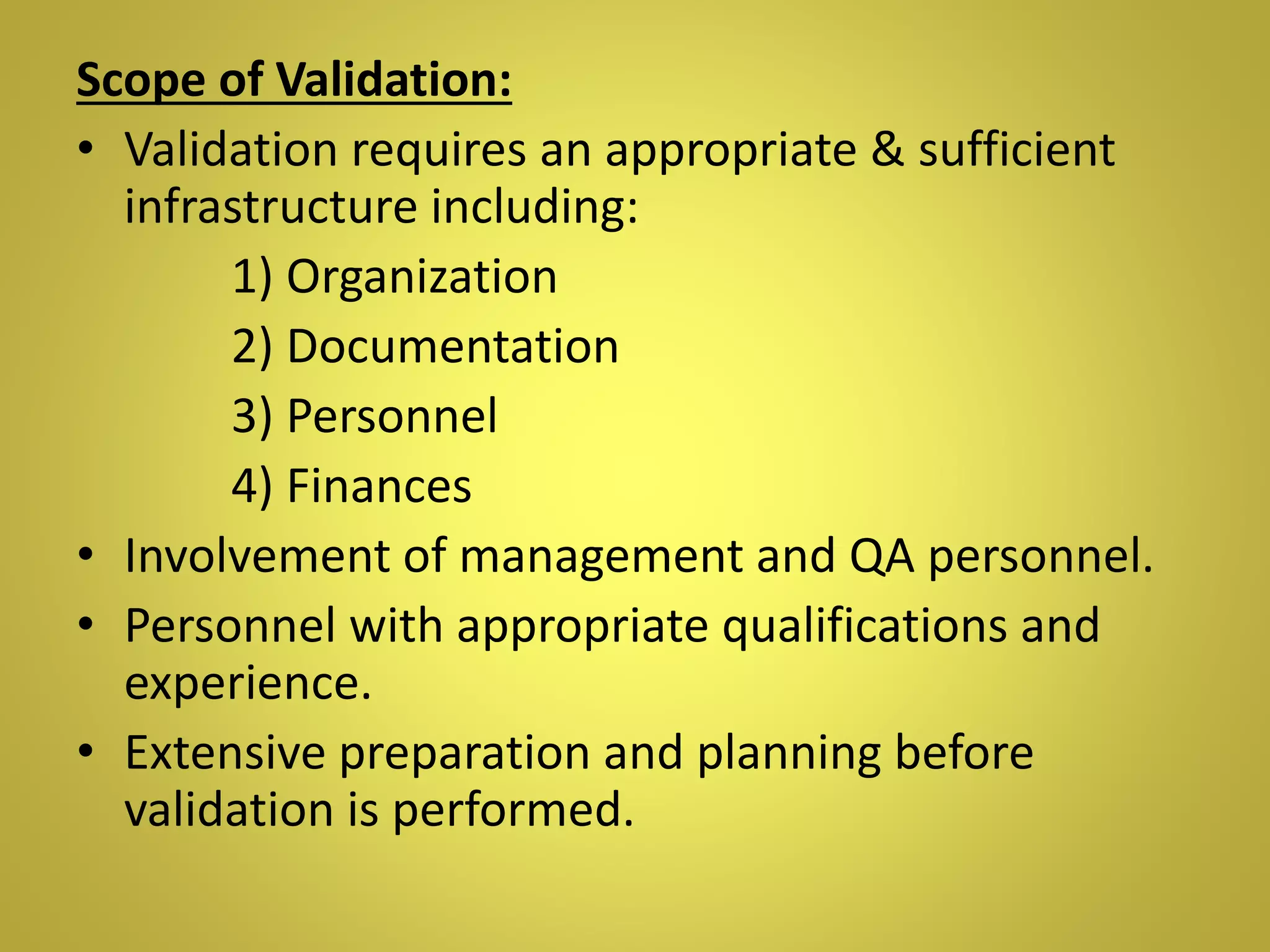 Scope of Validation:

• Validation requires an appropriate & sufficient infrastructure including:

1) Organization

2) Documentation

3) Personnel

4) Finances

• Involvement of management and QA personnel.

• Personnel with appropriate qualifications and experience.

• Extensive preparation and planning before validation is performed.